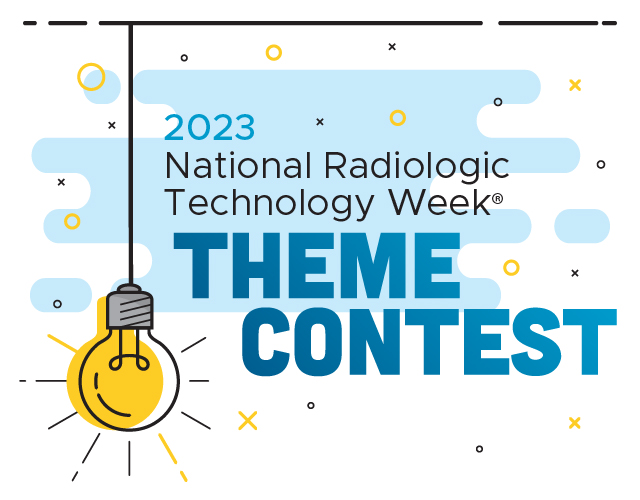 2023
National Radiologic Technology Week®
THEME CONTEST